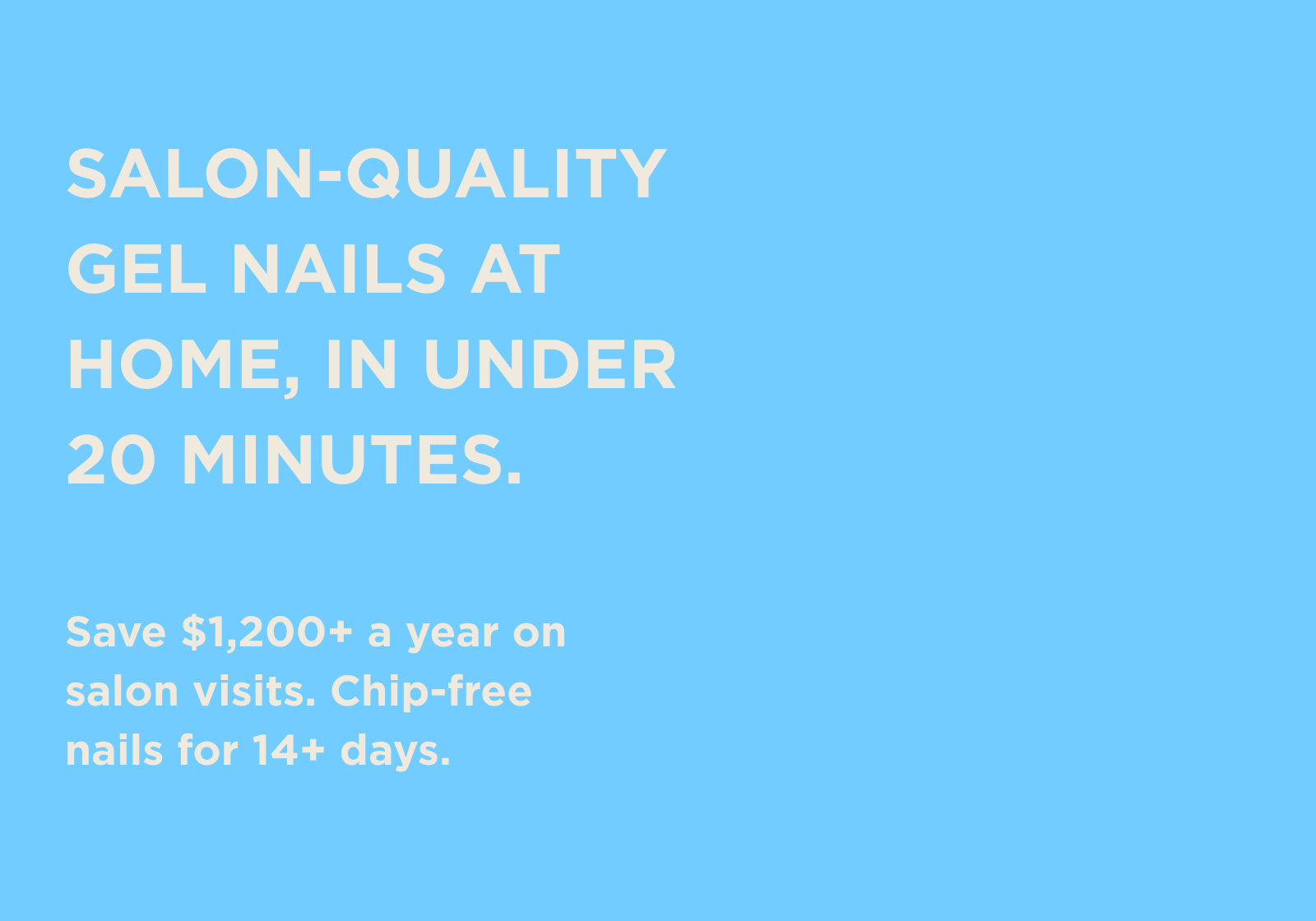 SALON-QUALITY GEL NAILS AT HOME, IN UNDER 20 MINUTES.

Save \$1,200+ a year on salon visits. Chip-free nails for 14+ days.